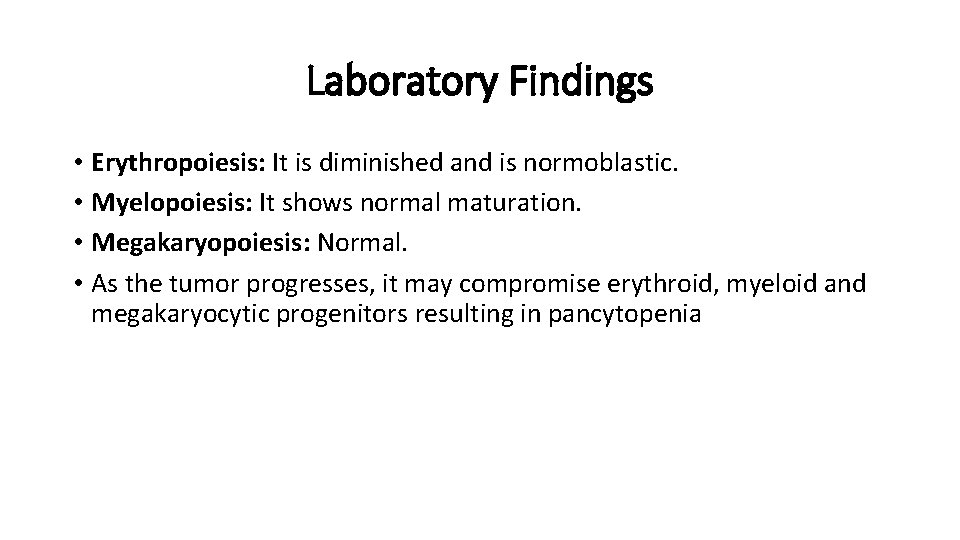 Laboratory Findings

• Erythropoiesis: It is diminished and is normoblastic.
• Myelopoiesis: It shows normal maturation.
• Megakaryopoiesis: Normal.
• As the tumor progresses, it may compromise erythroid, myeloid and megakaryocytic progenitors resulting in pancytopenia